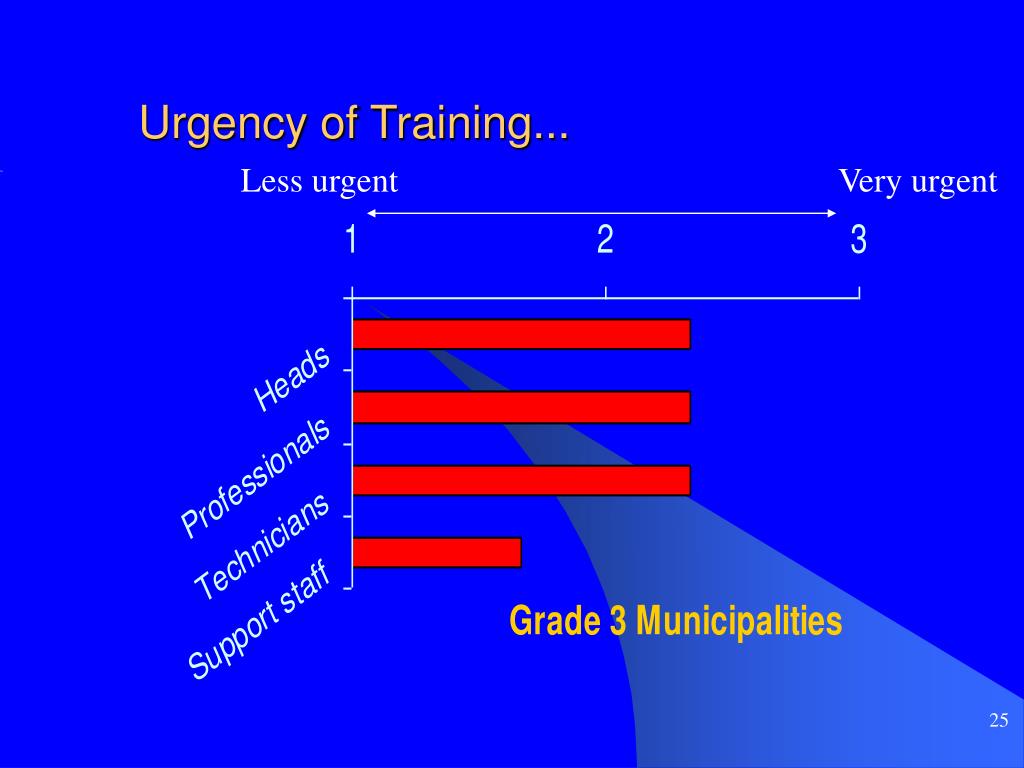 Urgency of Training...

Less urgent

Very urgent

1

2

3

Heads

Professionals

Technicians

Support staff

Grade 3 Municipalities

25